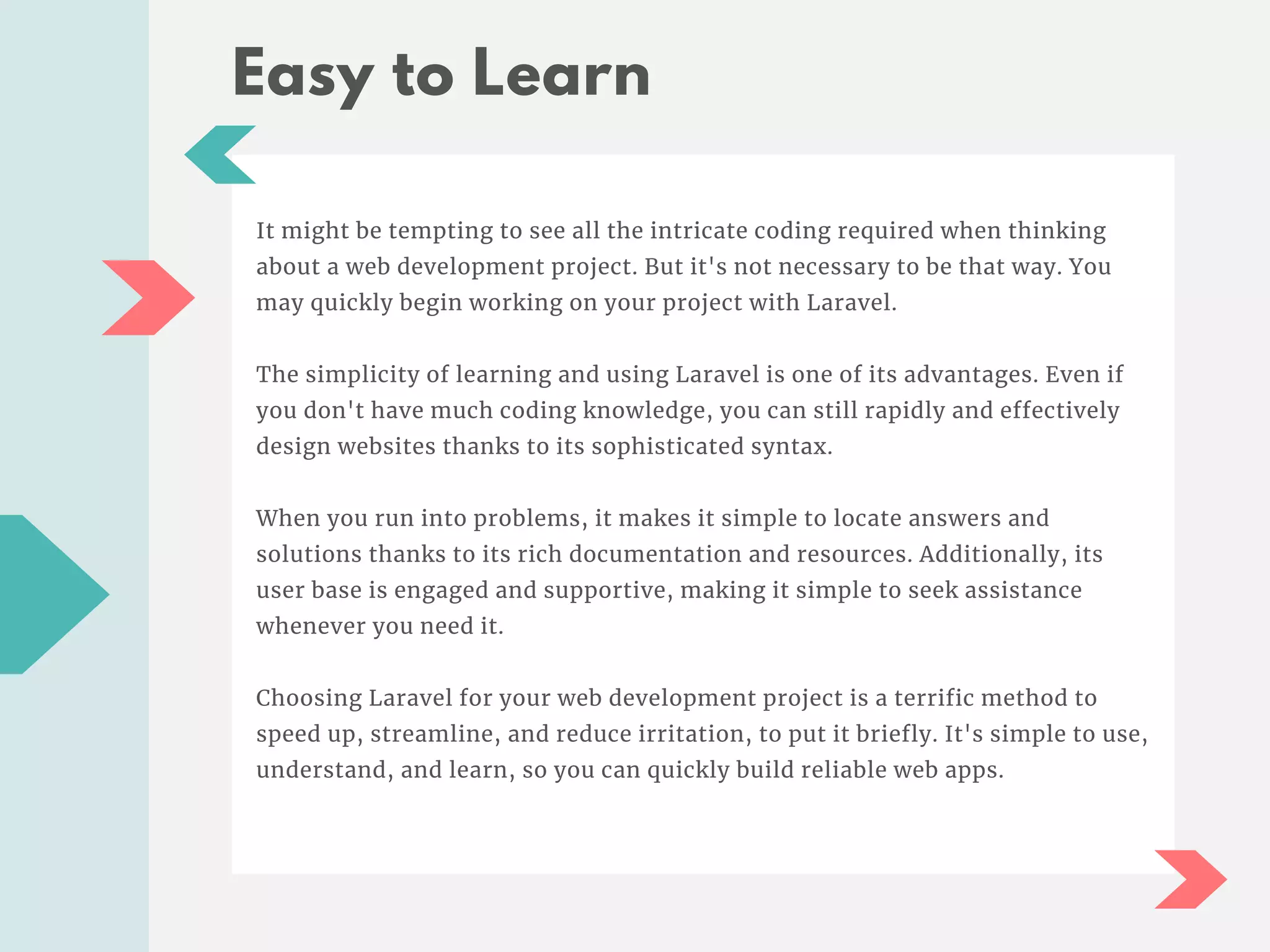 Easy to Learn

It might be tempting to see all the intricate coding required when thinking about a web development project. But it's not necessary to be that way. You may quickly begin working on your project with Laravel.

The simplicity of learning and using Laravel is one of its advantages. Even if you don't have much coding knowledge, you can still rapidly and effectively design websites thanks to its sophisticated syntax.

When you run into problems, it makes it simple to locate answers and solutions thanks to its rich documentation and resources. Additionally, its user base is engaged and supportive, making it simple to seek assistance whenever you need it.

Choosing Laravel for your web development project is a terrific method to speed up, streamline, and reduce irritation, to put it briefly. It's simple to use, understand, and learn, so you can quickly build reliable web apps.